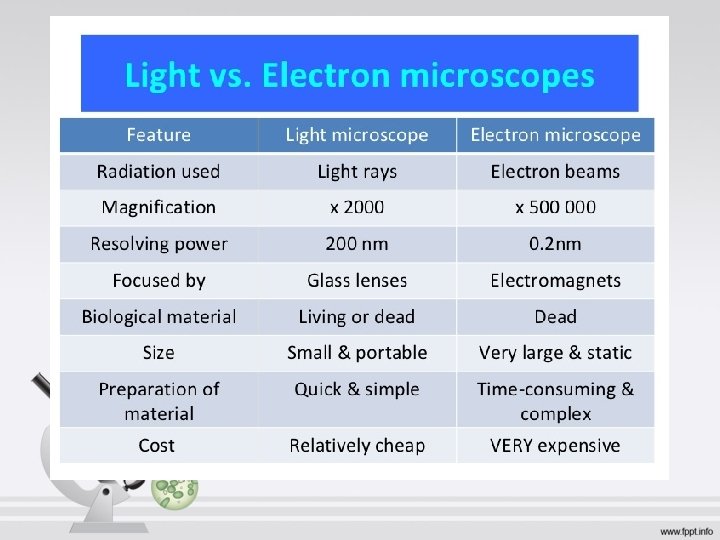 Light vs. Electron microscopes

| Feature | Light microscope | Electron microscope |
|---|---|---|
| Radiation used | Light rays | Electron beams |
| Magnification | x 2000 | x 500 000 |
| Resolving power | 200 nm | 0.2nm |
| Focused by | Glass lenses | Electromagnets |
| Biological material | Living or dead | Dead |
| Size | Small & portable | Very large & static |
| Preparation of material | Quick & simple | Time-consuming & complex |
| Cost | Relatively cheap | VERY expensive |

www.fppt.info